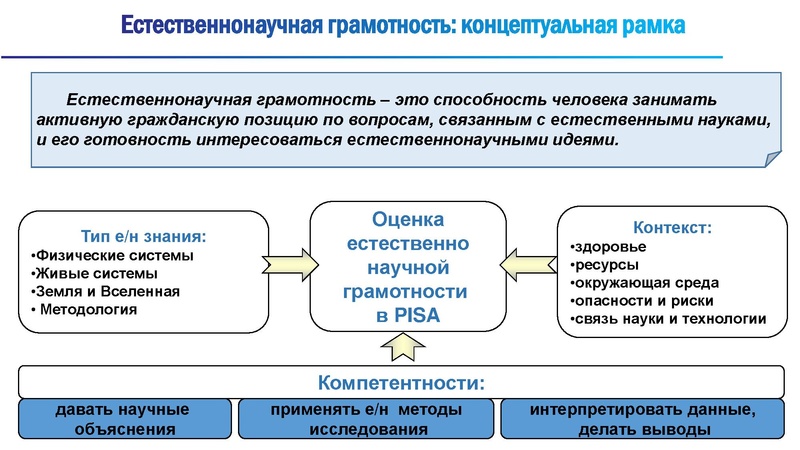 Естественнонаучная грамотность: концептуальная рамка

Естественнонаучная грамотность – это способность человека занимать активную гражданскую позицию по вопросам, связанным с естественными науками, и его готовность интересоваться естественнонаучными идеями.

Тип е/н знания:
•Физические системы
•Живые системы
•Земля и Вселенная
• Методология

Оценка естественно научной грамотности в PISA

Контекст:
•здоровье
•ресурсы
•окружающая среда
•опасности и риски
•связь науки и технологии

Компетентности:

давать научные объяснения

применять е/н методы исследования

интерпретировать данные, делать выводы